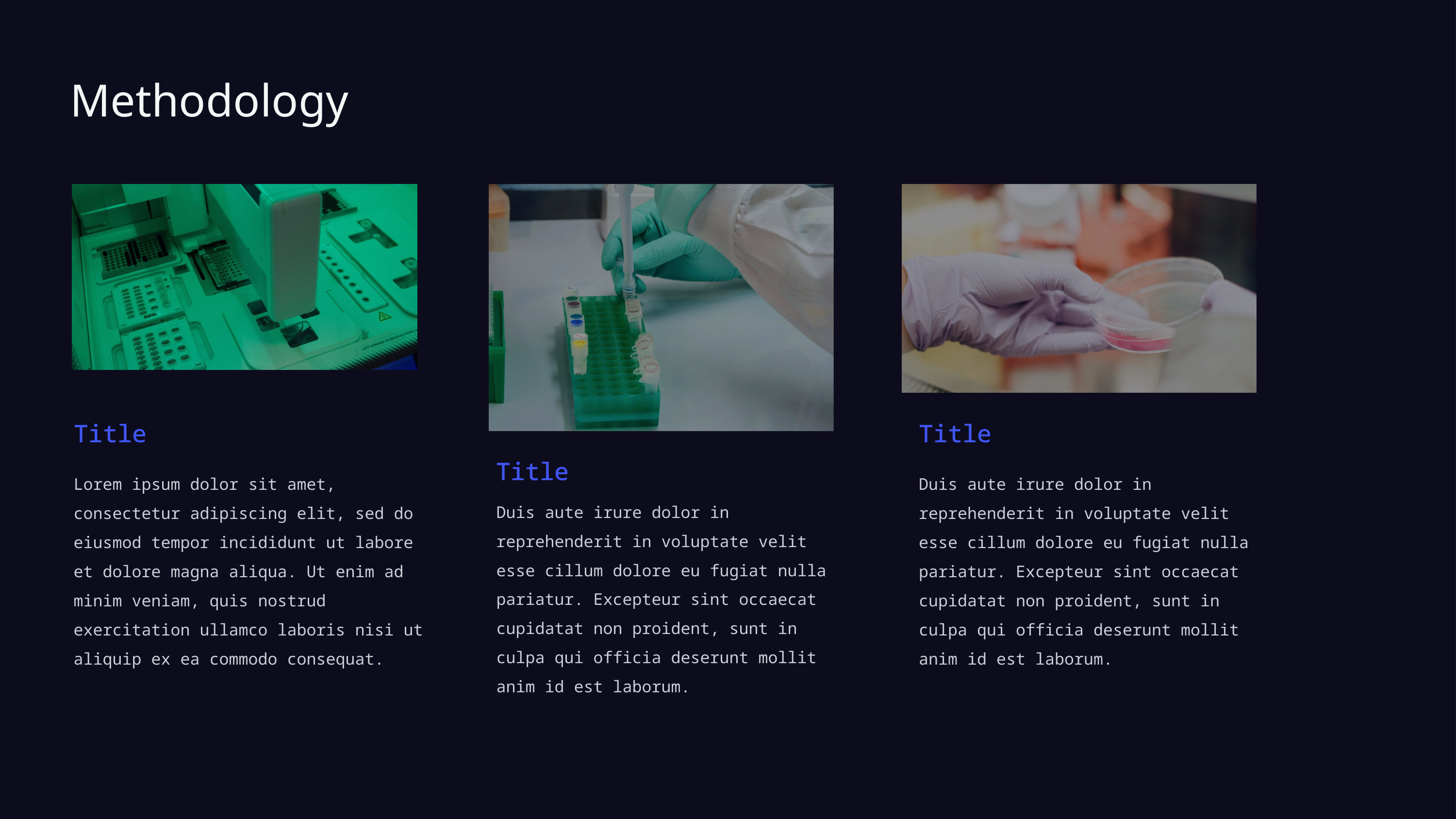 Methodology

Title

Lorem ipsum dolor sit amet, consectetur adipiscing elit, sed do eiusmod tempor incididunt ut labore et dolore magna aliqua. Ut enim ad minim veniam, quis nostrud exercitation ullamco laboris nisi ut aliquip ex ea commodo consequat.

Title

Duis aute irure dolor in reprehenderit in voluptate velit esse cillum dolore eu fugiat nulla pariatur. Excepteur sint occaecat cupidatat non proident, sunt in culpa qui officia deserunt mollit anim id est laborum.

Title

Duis aute irure dolor in reprehenderit in voluptate velit esse cillum dolore eu fugiat nulla pariatur. Excepteur sint occaecat cupidatat non proident, sunt in culpa qui officia deserunt mollit anim id est laborum.